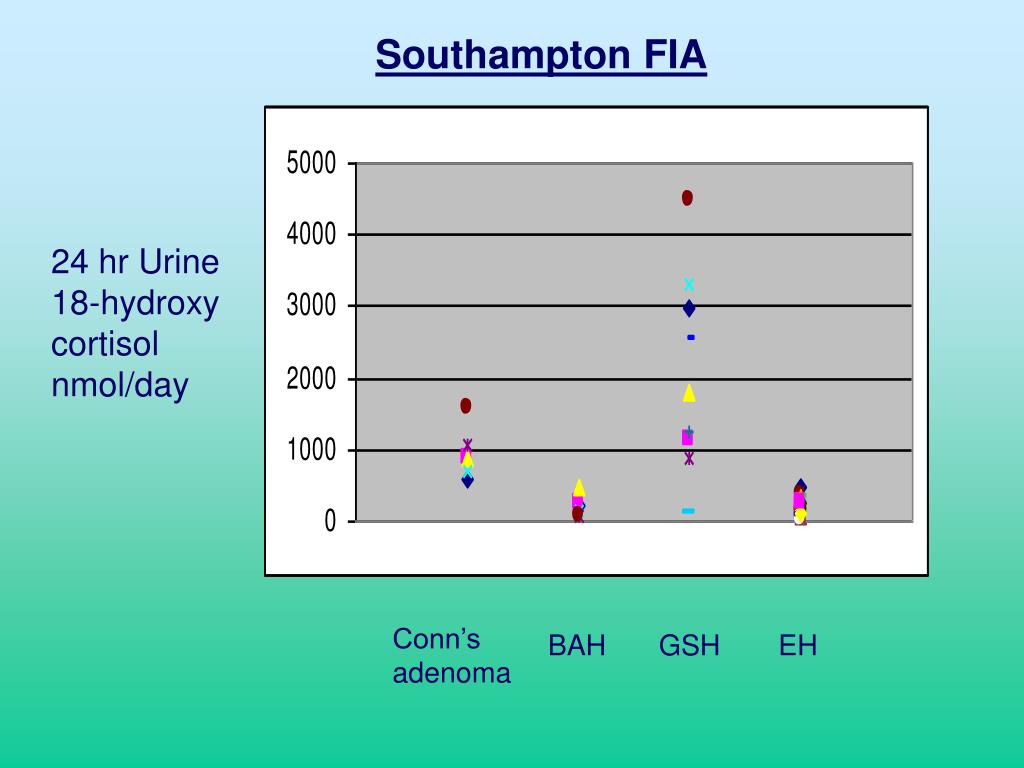 Southampton FIA

24 hr Urine 18-hydroxy cortisol nmol/day

5000
4000
3000
2000
1000
0

Conn's adenoma
BAH
GSH
EH